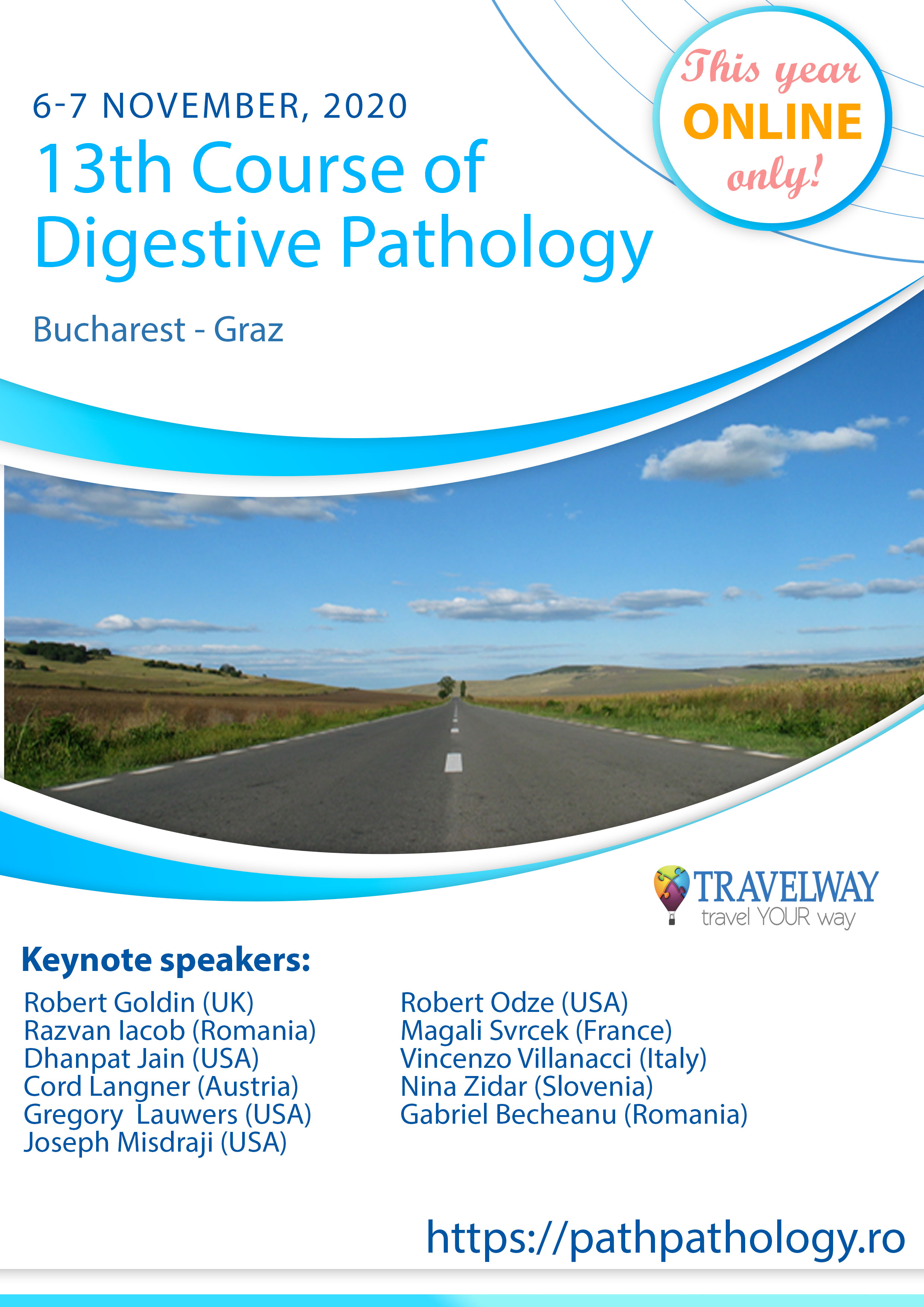 This year
ONLINE
only!

6-7 NOVEMBER, 2020
13th Course of Digestive Pathology

Bucharest - Graz

TRAVELWAY
travel YOUR way

Keynote speakers:

Robert Goldin (UK)
Razvan Iacob (Romania)
Dhanpat Jain (USA)
Cord Langner (Austria)
Gregory Lauwers (USA)
Joseph Misdraji (USA)

Robert Odze (USA)
Magali Svrcek (France)
Vincenzo Villanacci (Italy)
Nina Zidar (Slovenia)
Gabriel Becheanu (Romania)

https://pathpathology.ro